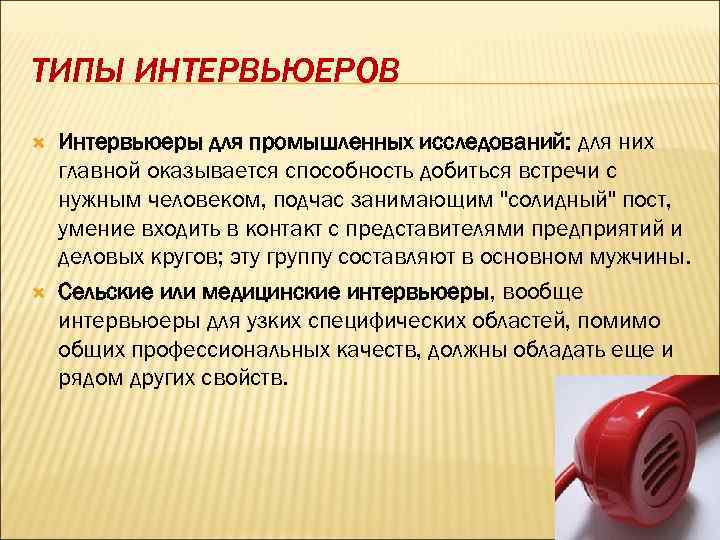 ТИПЫ ИНТЕРВЬЮЕРОВ

Интервьюеры для промышленных исследований: для них главной оказывается способность добиться встречи с нужным человеком, подчас занимающим "солидный" пост, умение входить в контакт с представителями предприятий и деловых кругов; эту группу составляют в основном мужчины.

Сельские или медицинские интервьюеры, вообще интервьюеры для узких специфических областей, помимо общих профессиональных качеств, должны обладать еще и рядом других свойств.